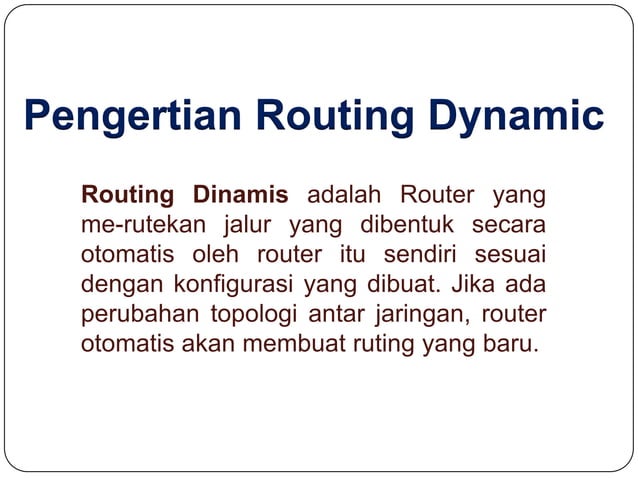 Pengertian Routing Dynamic

Routing Dinamis adalah Router yang me-rutekan jalur yang dibentuk secara otomatis oleh router itu sendiri sesuai dengan konfigurasi yang dibuat. Jika ada perubahan topologi antar jaringan, router otomatis akan membuat ruting yang baru.